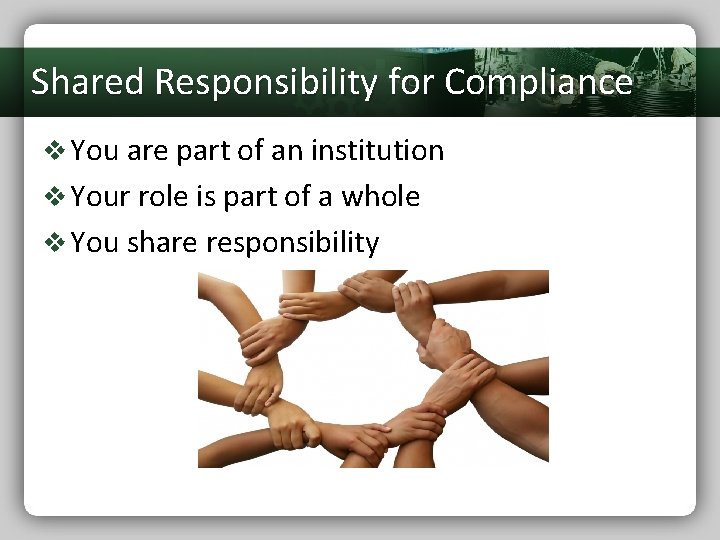 Shared Responsibility for Compliance

❖ You are part of an institution
❖ Your role is part of a whole
❖ You share responsibility